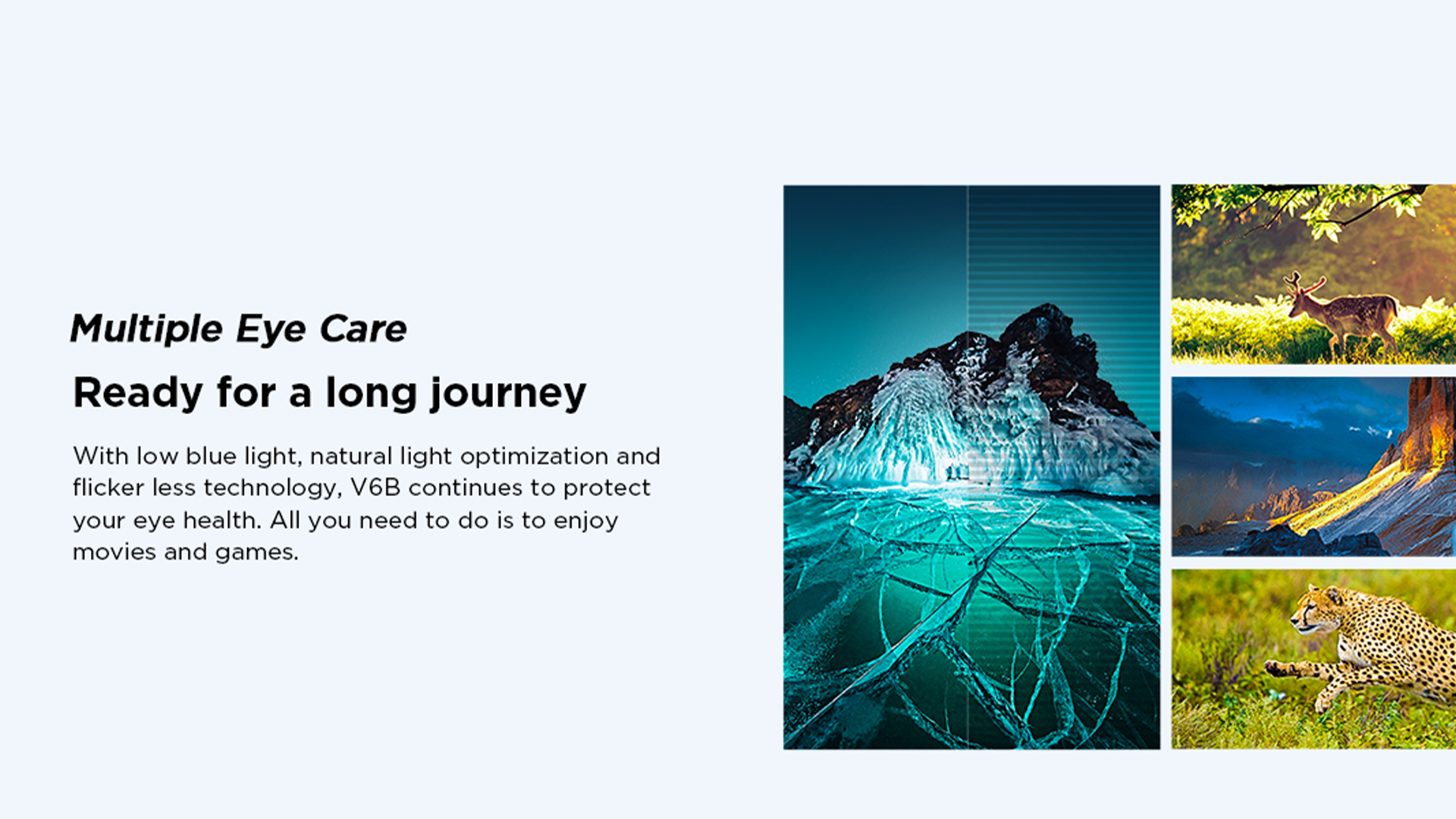 Multiple Eye Care

Ready for a long journey

With low blue light, natural light optimization and flicker less technology, V6B continues to protect your eye health. All you need to do is to enjoy movies and games.